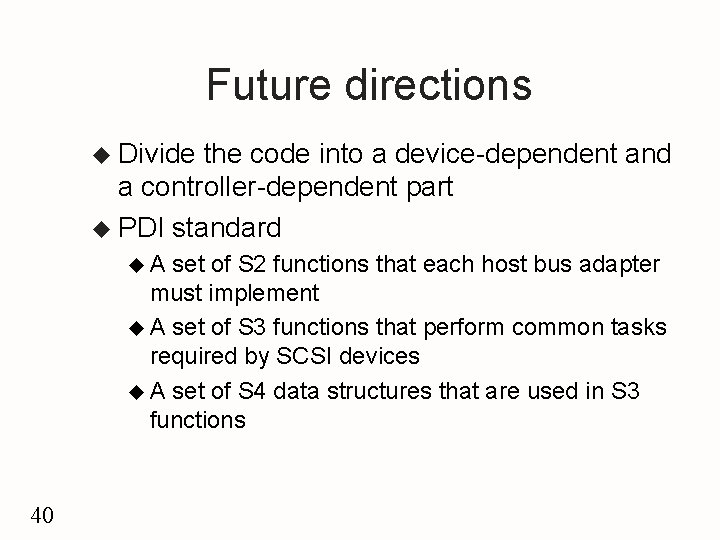 Future directions

◆ Divide the code into a device-dependent and a controller-dependent part

◆ PDI standard

◆ A set of S2 functions that each host bus adapter must implement

◆ A set of S3 functions that perform common tasks required by SCSI devices

◆ A set of S4 data structures that are used in S3 functions

40